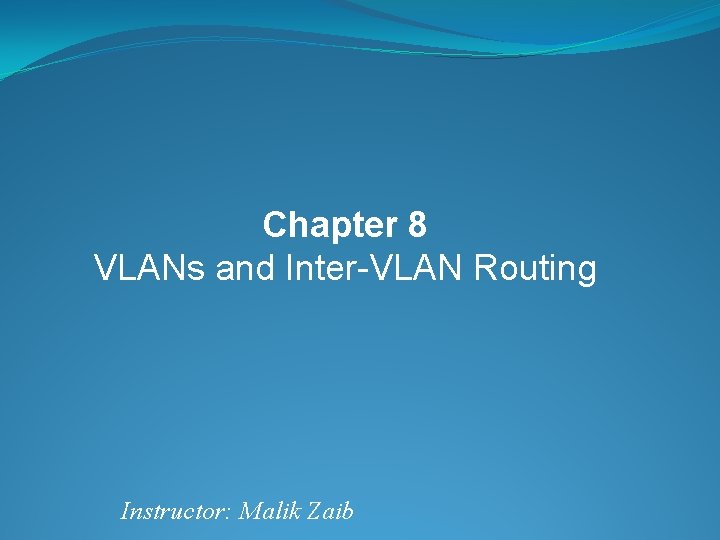 Chapter 8
VLANs and Inter-VLAN Routing

Instructor: Malik Zaib